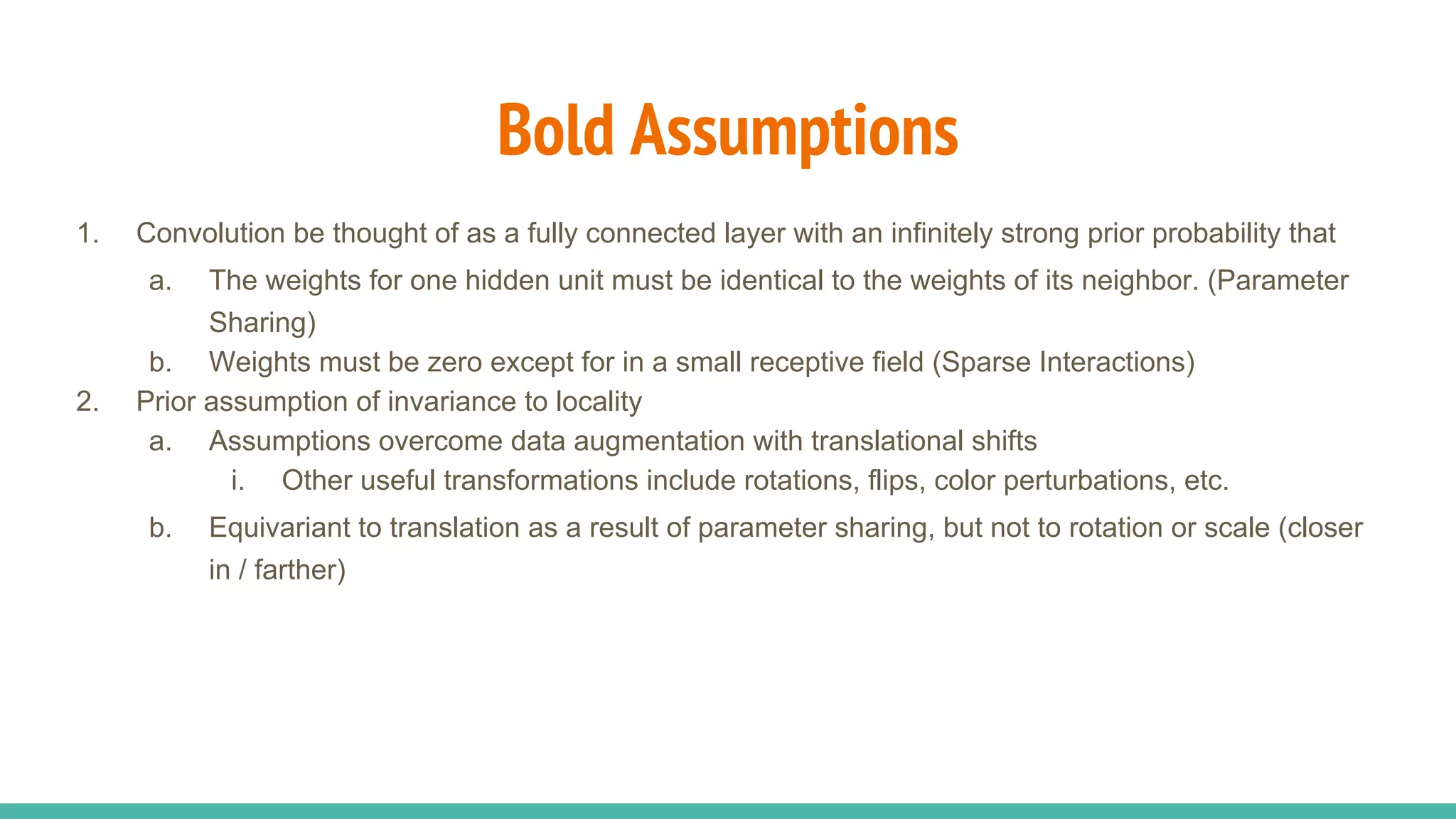 Bold Assumptions

1. Convolution be thought of as a fully connected layer with an infinitely strong prior probability that
   a. The weights for one hidden unit must be identical to the weights of its neighbor. (Parameter Sharing)
   b. Weights must be zero except for in a small receptive field (Sparse Interactions)
2. Prior assumption of invariance to locality
   a. Assumptions overcome data augmentation with translational shifts
      i. Other useful transformations include rotations, flips, color perturbations, etc.
   b. Equivariant to translation as a result of parameter sharing, but not to rotation or scale (closer in / farther)